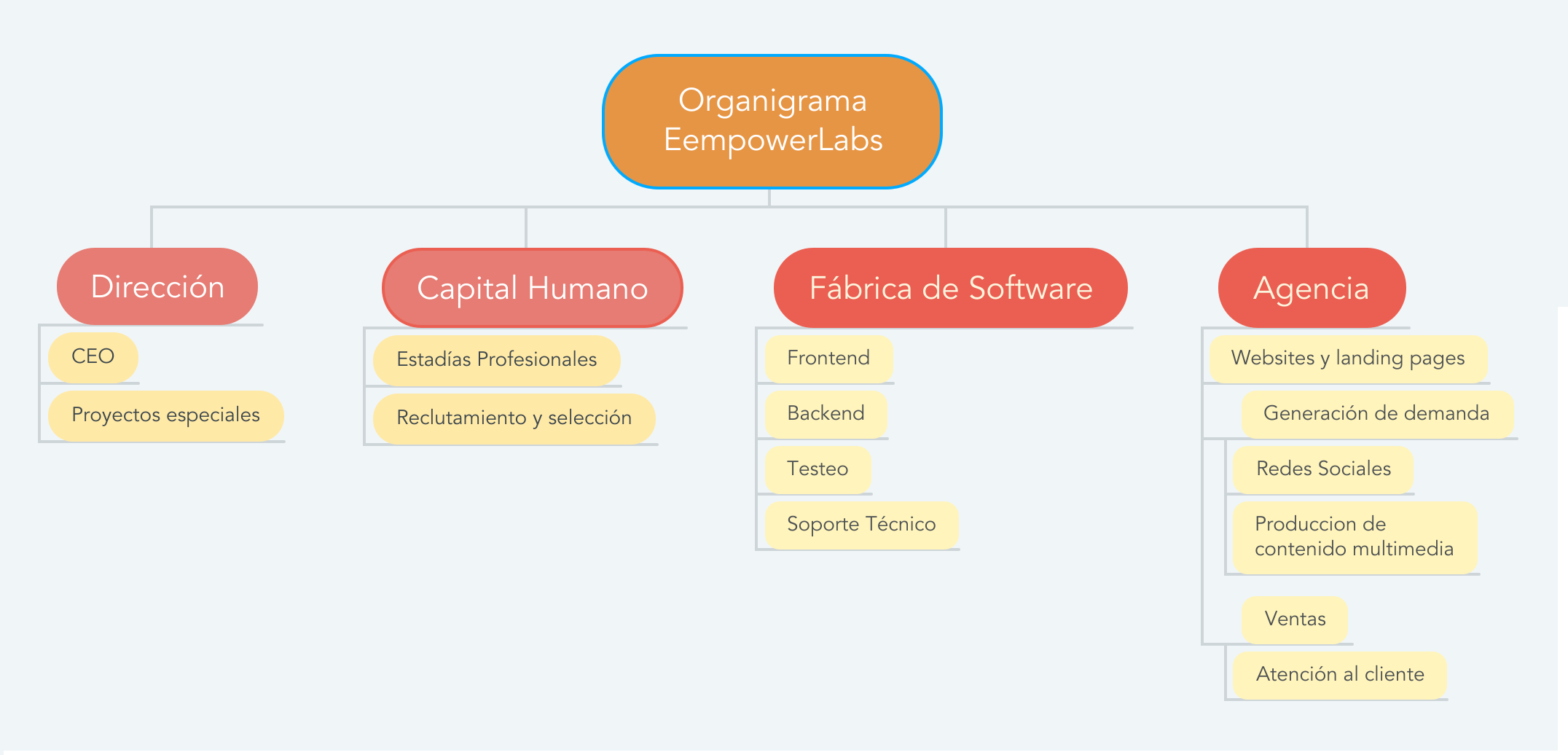 Organigrama EempowerLabs

Dirección

CEO

Proyectos especiales

Capital Humano

Estadías Profesionales

Reclutamiento y selección

Fábrica de Software

Frontend

Backend

Testeo

Soporte Técnico

Agencia

Websites y landing pages

Generación de demanda

Redes Sociales

Produccion de contenido multimedia

Ventas

Atención al cliente